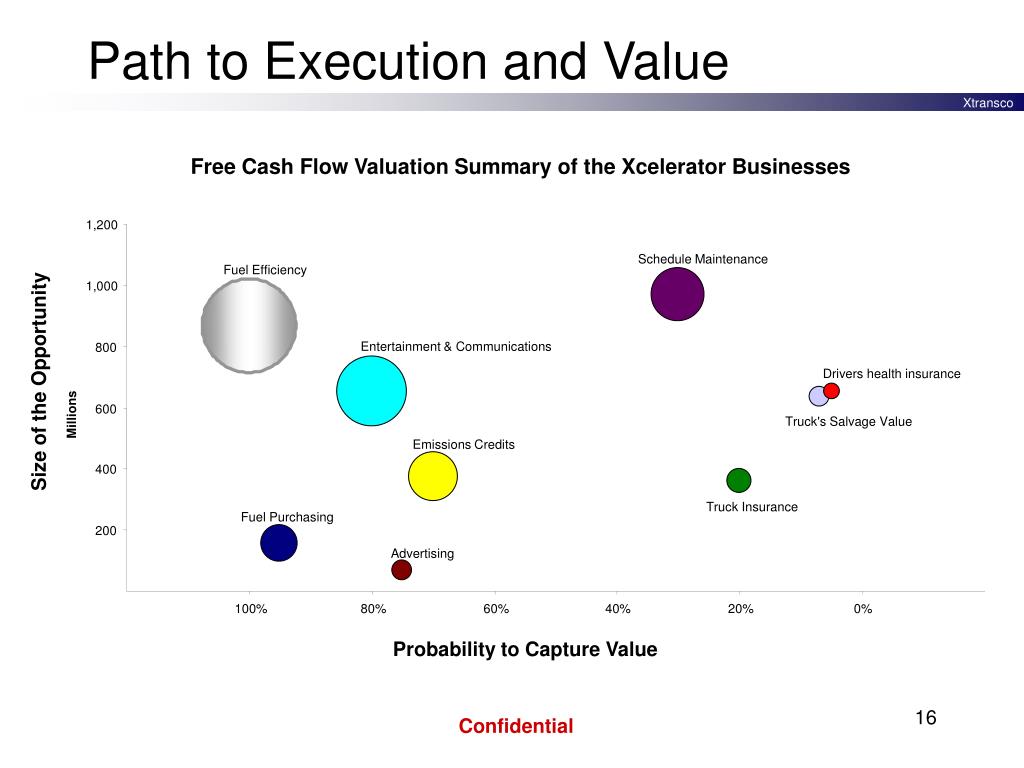 Path to Execution and Value

Xtransco

Free Cash Flow Valuation Summary of the Xcelerator Businesses

Size of the Opportunity

Millions

1,200
1,000
800
600
400
200

Fuel Efficiency
Schedule Maintenance
Entertainment & Communications
Drivers health insurance
Truck's Salvage Value
Emissions Credits
Truck Insurance
Fuel Purchasing
Advertising

100%
80%
60%
40%
20%
0%

Probability to Capture Value

Confidential

16